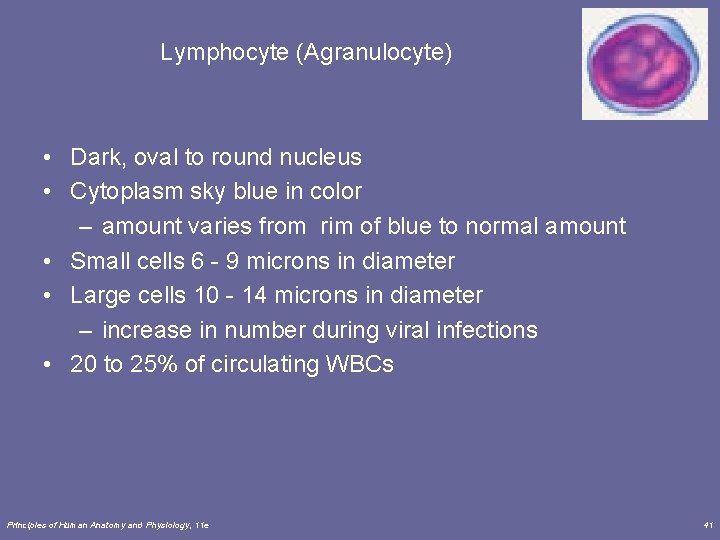 Lymphocyte (Agranulocyte)

• Dark, oval to round nucleus
• Cytoplasm sky blue in color
– amount varies from rim of blue to normal amount
• Small cells 6 - 9 microns in diameter
• Large cells 10 - 14 microns in diameter
– increase in number during viral infections
• 20 to 25% of circulating WBCs

Principles of Human Anatomy and Physiology, 11e

41